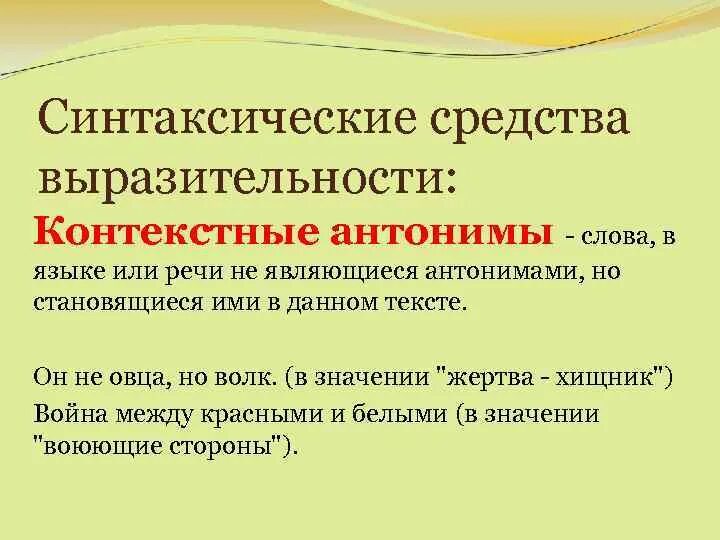 Синтаксические средства выразительности:

Контекстные антонимы - слова, в языке или речи не являющиеся антонимами, но становящиеся ими в данном тексте.

Он не овца, но волк. (в значении "жертва - хищник")

Война между красными и белыми (в значении "воюющие стороны").